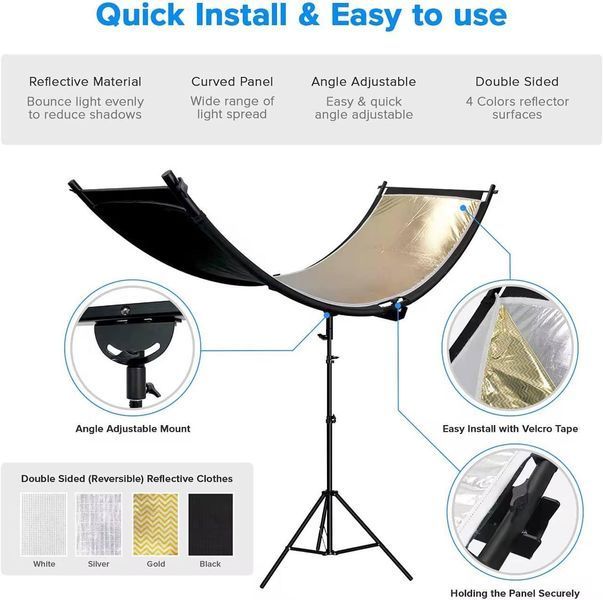 Quick Install & Easy to use

Reflective Material
Bounce light evenly to reduce shadows

Curved Panel
Wide range of light spread

Angle Adjustable
Easy & quick angle adjustable

Double Sided
4 Colors reflector surfaces

Angle Adjustable Mount

Easy Install with Velcro Tape

Double Sided (Reversible) Reflective Clothes

White
Silver
Gold
Black

Holding the Panel Securely